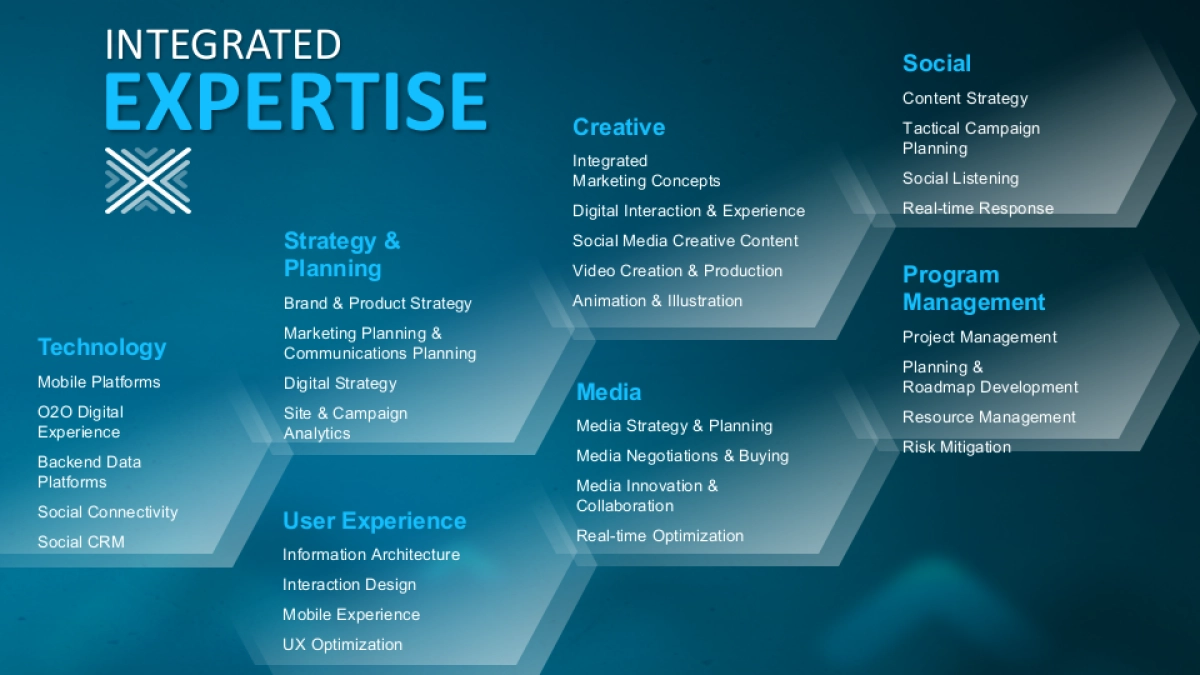 INTEGRATED
EXPERTISE

Technology
Mobile Platforms
O2O Digital Experience
Backend Data Platforms
Social Connectivity
Social CRM

Strategy & Planning
Brand & Product Strategy
Marketing Planning & Communications Planning
Digital Strategy
Site & Campaign Analytics

User Experience
Information Architecture
Interaction Design
Mobile Experience
UX Optimization

Creative
Integrated Marketing Concepts
Digital Interaction & Experience
Social Media Creative Content
Video Creation & Production
Animation & Illustration

Media
Media Strategy & Planning
Media Negotiations & Buying
Media Innovation & Collaboration
Real-time Optimization

Social
Content Strategy
Tactical Campaign Planning
Social Listening
Real-time Response

Program Management
Project Management
Planning & Roadmap Development
Resource Management
Risk Mitigation